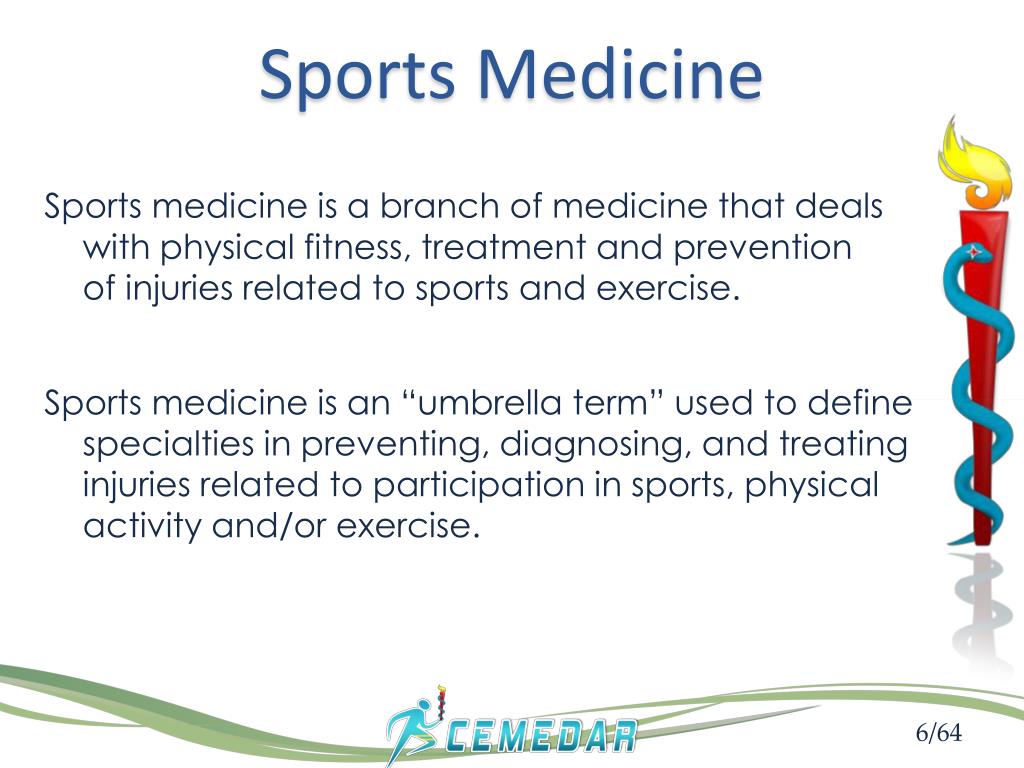 Sports Medicine

Sports medicine is a branch of medicine that deals with physical fitness, treatment and prevention of injuries related to sports and exercise.

Sports medicine is an “umbrella term” used to define specialties in preventing, diagnosing, and treating injuries related to participation in sports, physical activity and/or exercise.

CEMEDAR

6/64